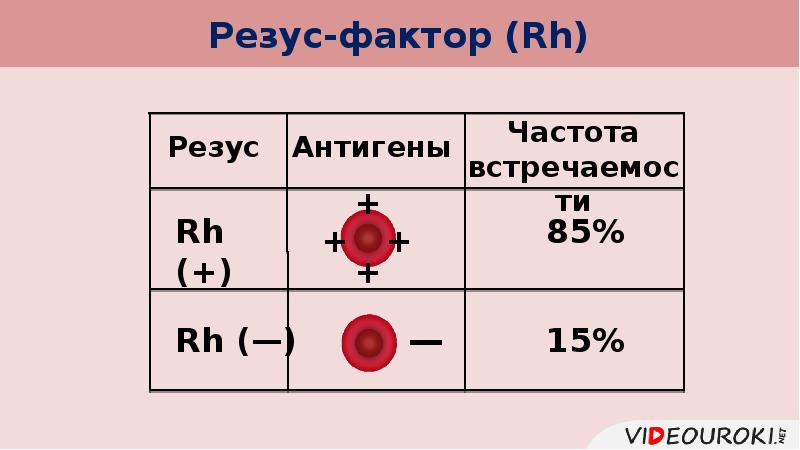 Резус-фактор (Rh)

| Резус | Антигены | Частота встречаемости |
|---|---|---|
| Rh (+) | + + + + | 85% |
| Rh (—) | — | 15% |

VIDEOUROKI.NET